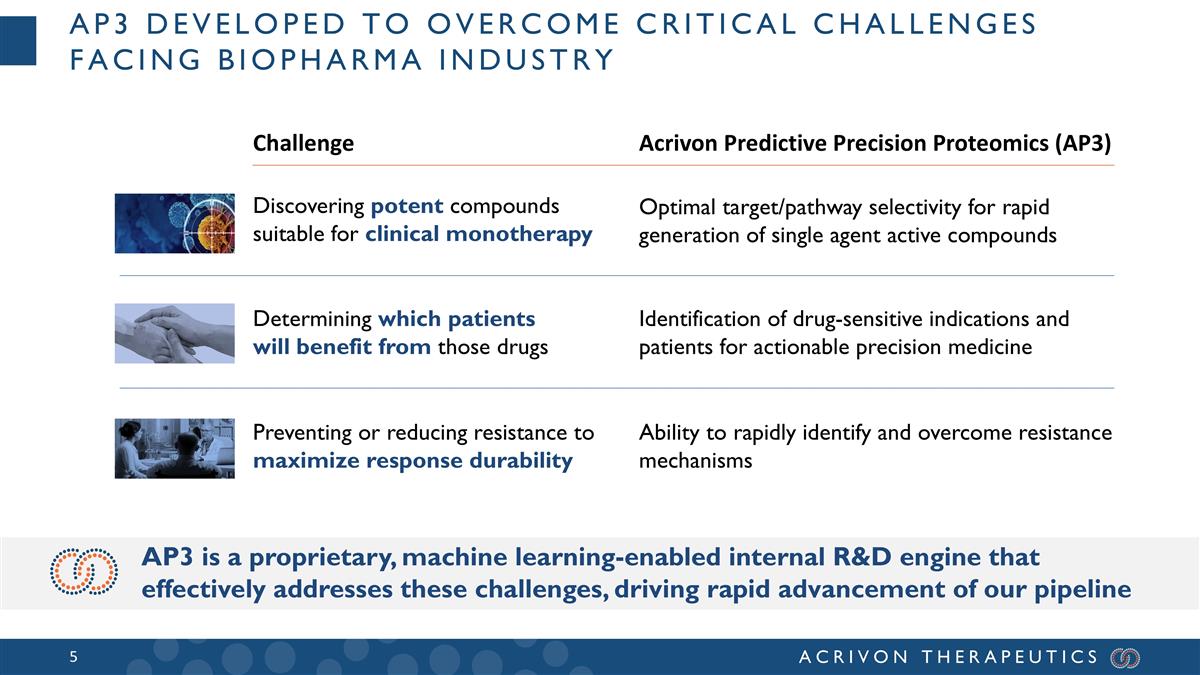 AP3 DEVELOPED TO OVERCOME CRITICAL CHALLENGES FACING BIOPHARMA INDUSTRY

| Challenge | Acrivon Predictive Precision Proteomics (AP3) |
|---|---|
| Discovering potent compounds suitable for clinical monotherapy | Optimal target/pathway selectivity for rapid generation of single agent active compounds |
| Determining which patients will benefit from those drugs | Identification of drug-sensitive indications and patients for actionable precision medicine |
| Preventing or reducing resistance to maximize response durability | Ability to rapidly identify and overcome resistance mechanisms |

AP3 is a proprietary, machine learning-enabled internal R&D engine that effectively addresses these challenges, driving rapid advancement of our pipeline

5

ACRIVON THERAPEUTICS